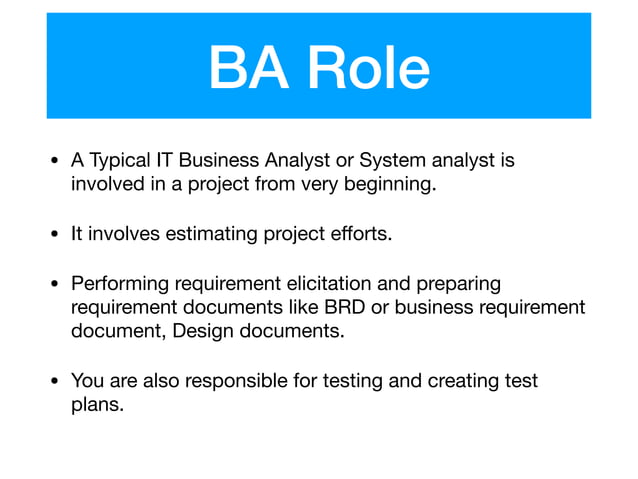 BA Role

• A Typical IT Business Analyst or System analyst is involved in a project from very beginning.

• It involves estimating project efforts.

• Performing requirement elicitation and preparing requirement documents like BRD or business requirement document, Design documents.

• You are also responsible for testing and creating test plans.